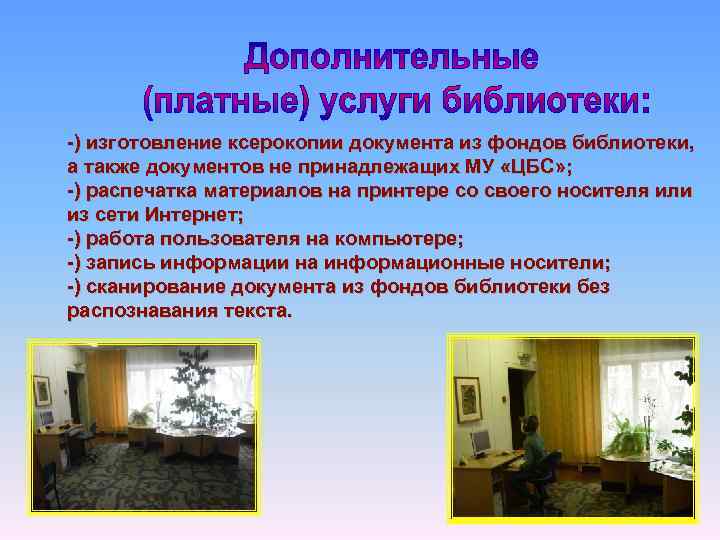 Дополнительные (платные) услуги библиотеки:

-) изготовление ксерокопии документа из фондов библиотеки, а также документов не принадлежащих МУ «ЦБС»;
-) распечатка материалов на принтере со своего носителя или из сети Интернет;
-) работа пользователя на компьютере;
-) запись информации на информационные носители;
-) сканирование документа из фондов библиотеки без распознавания текста.